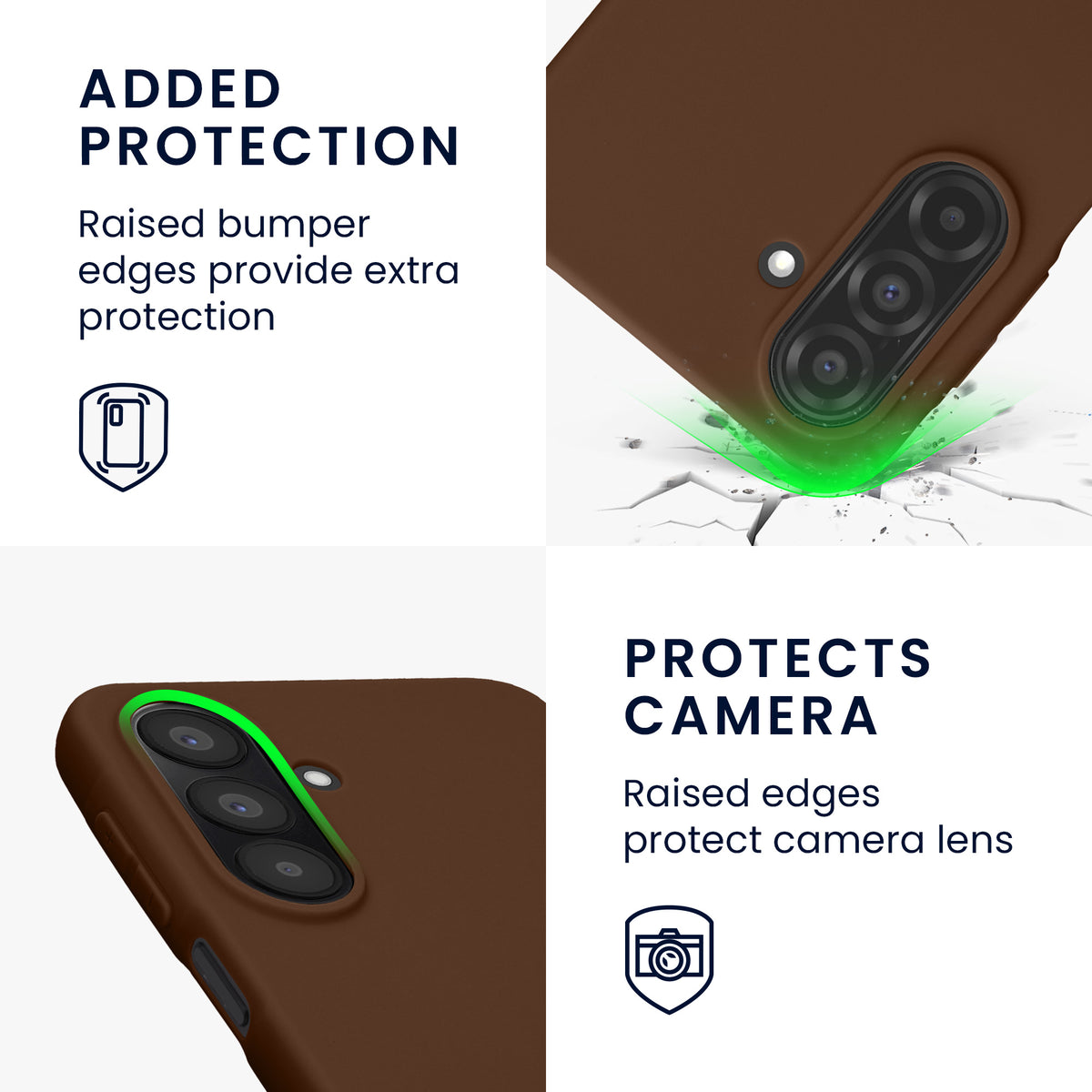 ADDED PROTECTION

Raised bumper edges provide extra protection

PROTECTS CAMERA

Raised edges protect camera lens